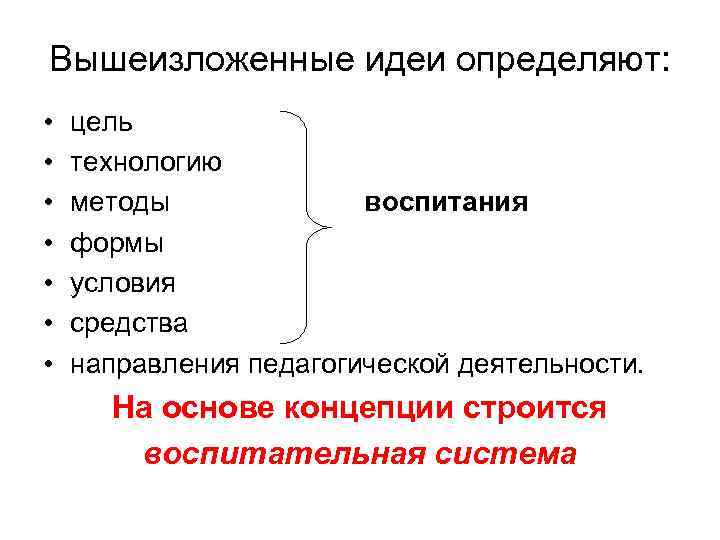 Вышеизложенные идеи определяют:

• цель
• технологию
• методы
• формы
• условия
• средства

воспитания

• направления педагогической деятельности.

На основе концепции строится воспитательная система